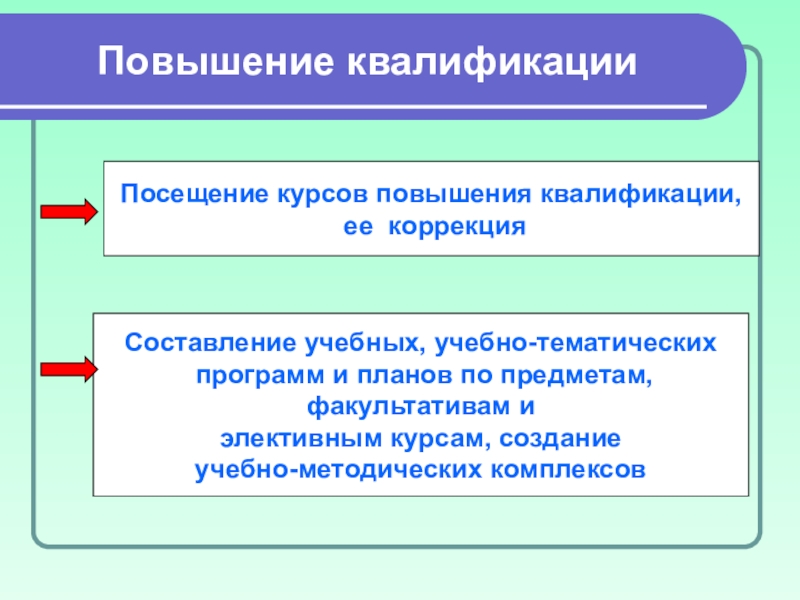 Повышение квалификации

Посещение курсов повышения квалификации, ее коррекция

Составление учебных, учебно-тематических программ и планов по предметам, факультативам и элективным курсам, создание учебно-методических комплексов